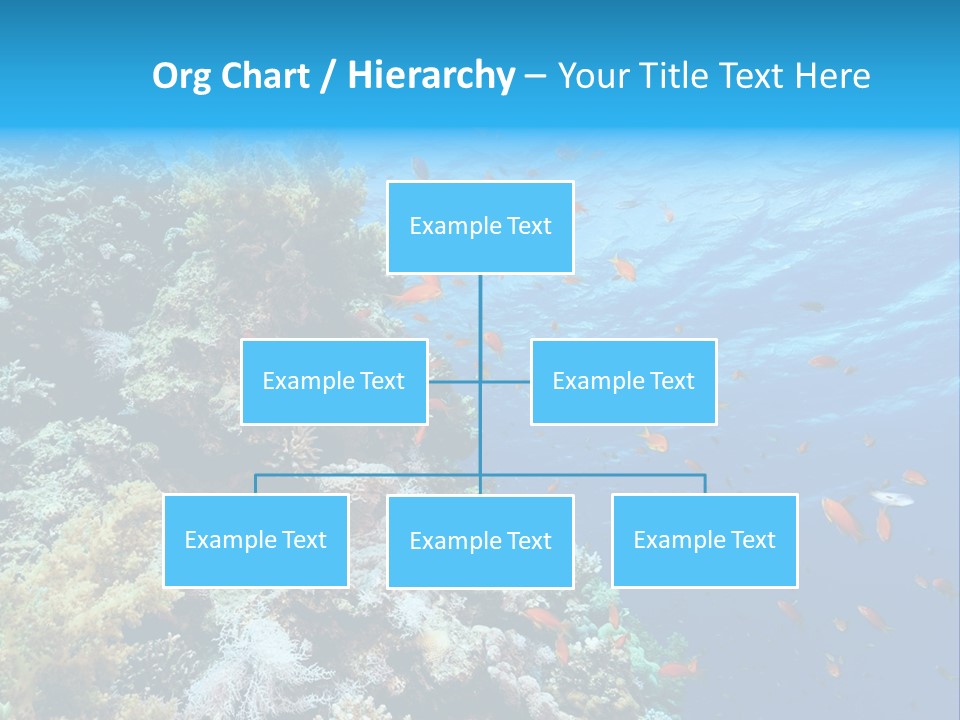 Org Chart / Hierarchy – Your Title Text Here

Example Text

Example Text

Example Text

Example Text

Example Text

Example Text